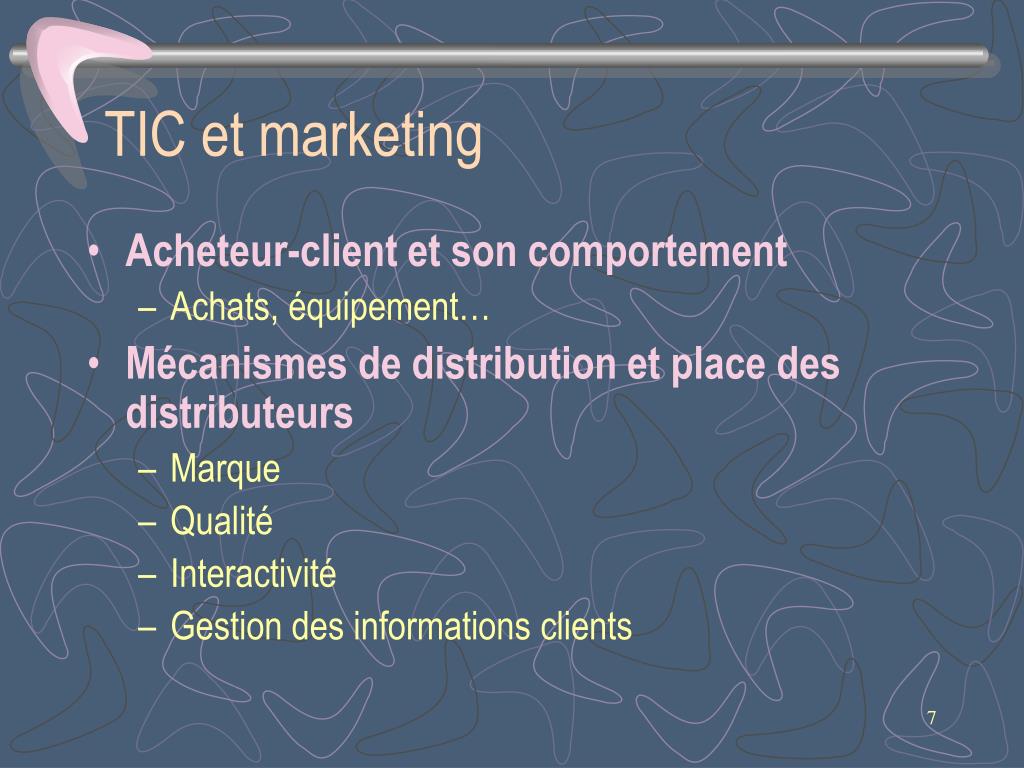 TIC et marketing

• Acheteur-client et son comportement
– Achats, équipement…
• Mécanismes de distribution et place des distributeurs
– Marque
– Qualité
– Interactivité
– Gestion des informations clients

7